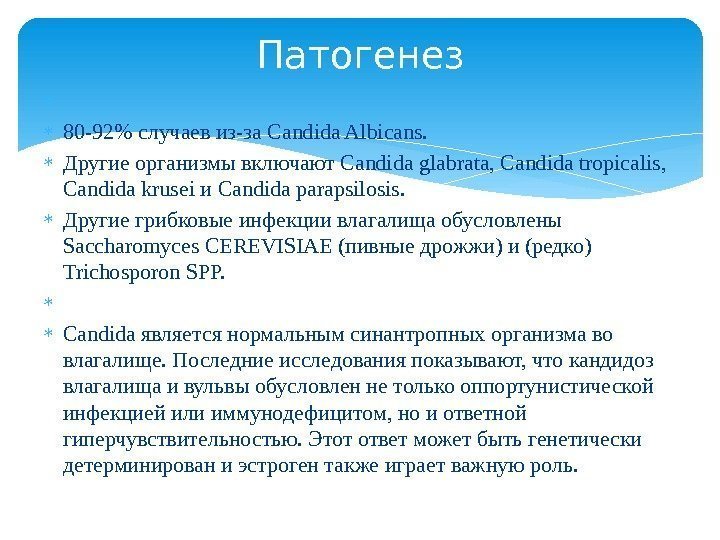 Патогенез

* 80-92% случаев из-за Candida Albicans.
* Другие организмы включают Candida glabrata, Candida tropicalis, Candida krusei и Candida parapsilosis.
* Другие грибковые инфекции влагалища обусловлены Saccharomyces CEREVISIAE (пивные дрожжи) и (редко) Trichosporon SPP.
*
* Candida является нормальным синантропных организма во влагалище. Последние исследования показывают, что кандидоз влагалища и вульвы обусловлен не только оппортунистической инфекцией или иммунодефицитом, но и ответной гиперчувствительностью. Этот ответ может быть генетически детерминирован и эстроген также играет важную роль.